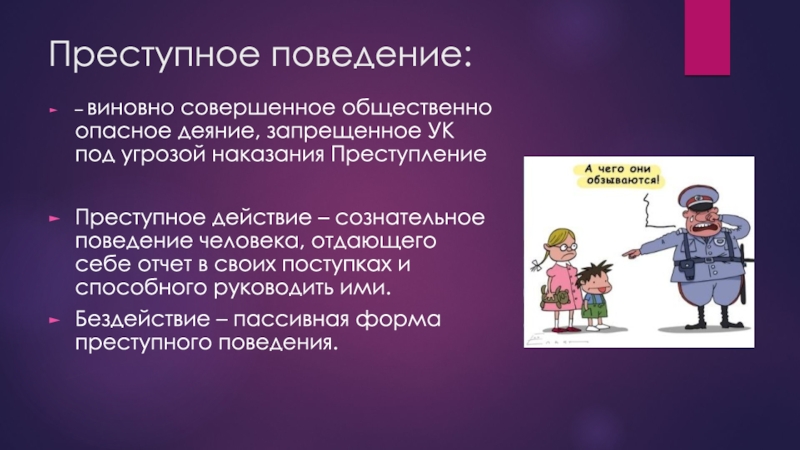 Преступное поведение:

– виновно совершенное общественно опасное деяние, запрещенное УК под угрозой наказания Преступление

Преступное действие – сознательное поведение человека, отдающего себе отчет в своих поступках и способного руководить ими.

Бездействие – пассивная форма преступного поведения.

А чего они обзываются!